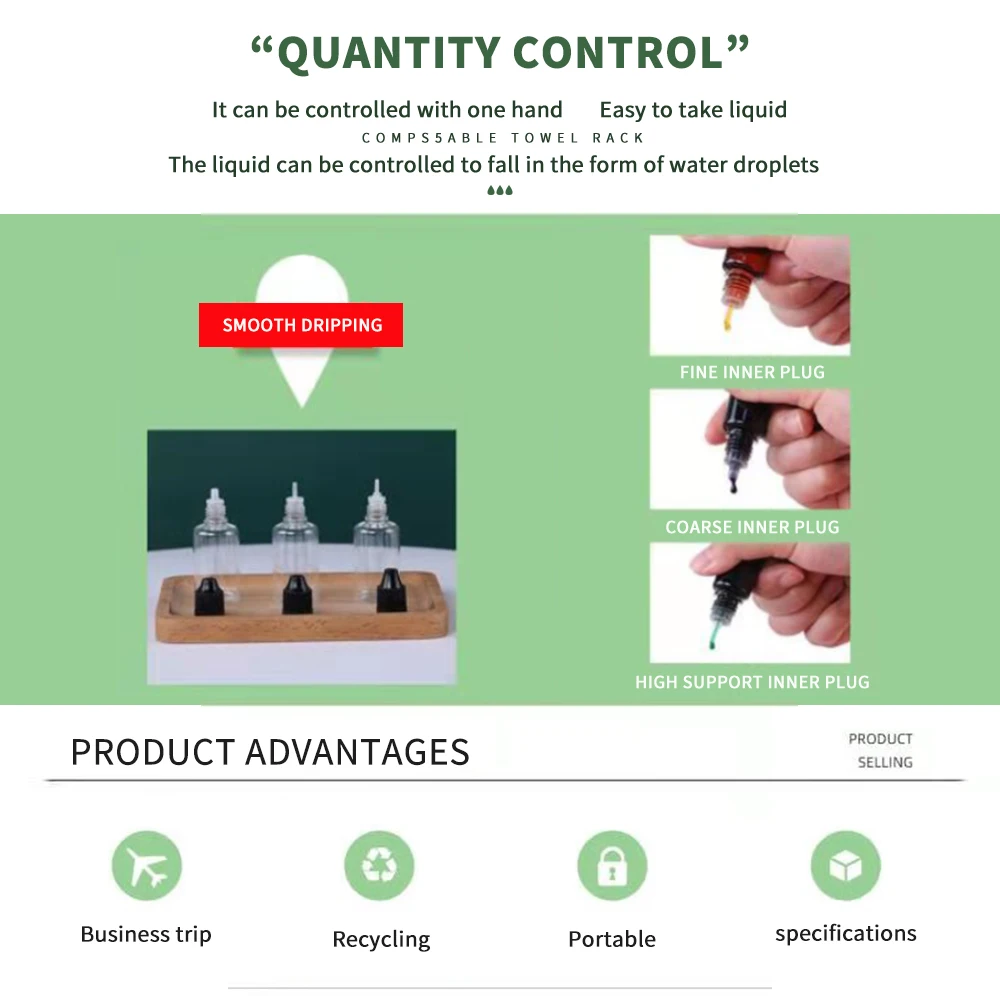 “QUANTITY CONTROL”

It can be controlled with one hand Easy to take liquid

COMPS5ABLE TOWEL RACK

The liquid can be controlled to fall in the form of water droplets

SMOOTH DRIPPING

FINE INNER PLUG

COARSE INNER PLUG

HIGH SUPPORT INNER PLUG

PRODUCT ADVANTAGES

PRODUCT SELLING

Business trip

Recycling

Portable

specifications